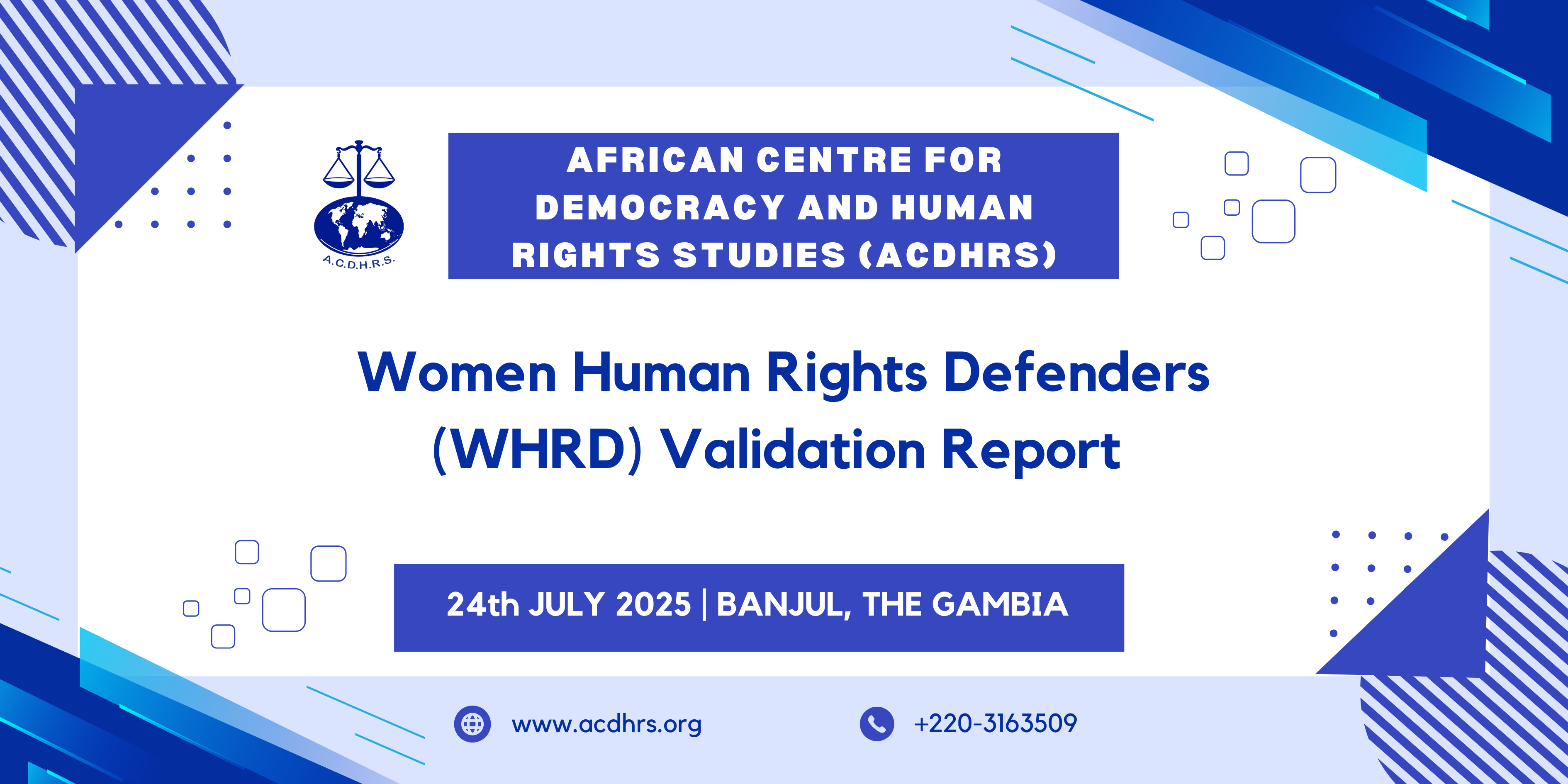 A.C.D.H.R.S.

AFRICAN CENTRE FOR DEMOCRACY AND HUMAN RIGHTS STUDIES (ACDHRS)

Women Human Rights Defenders (WHRD) Validation Report

24th JULY 2025 | BANJUL, THE GAMBIA

www.acdhrs.org

+220-3163509